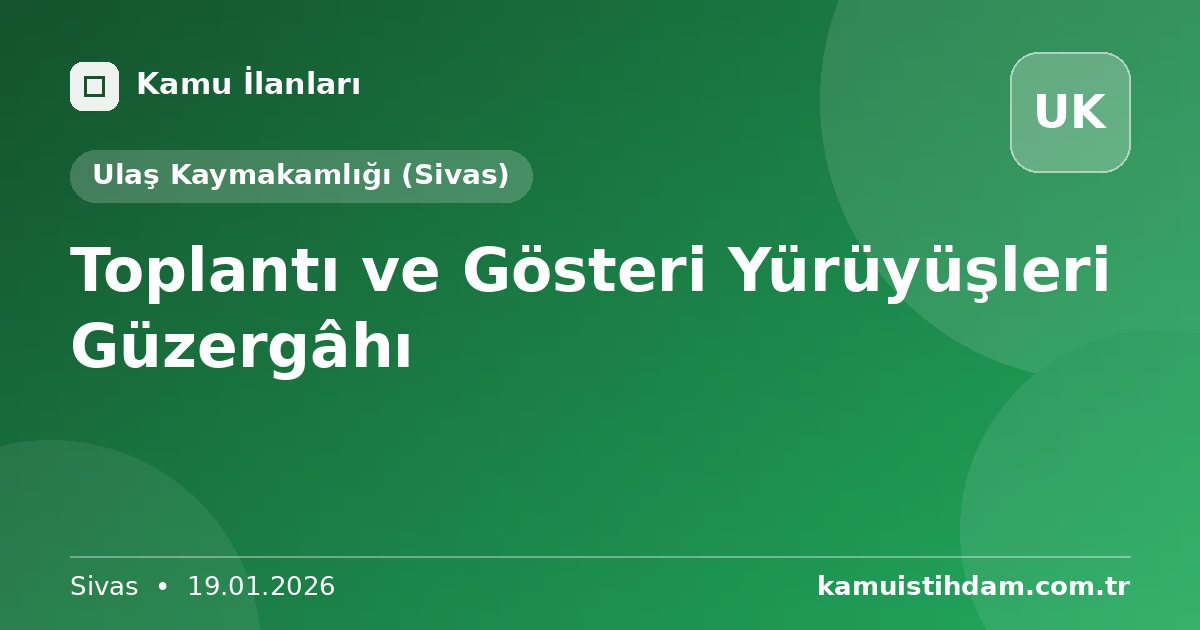 Kamu İlanları

UK

Ulaş Kaymakamlığı (Sivas)

Toplantı ve Gösteri Yürüyüşleri Güzergâhı

Sivas • 19.01.2026

kamuistihdam.com.tr